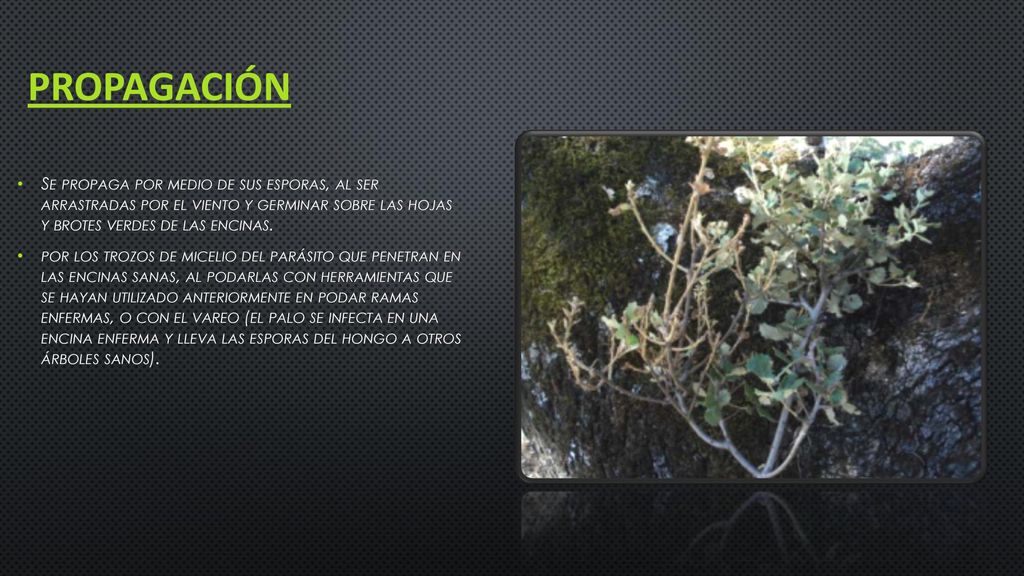 PROPAGACIÓN

• Se propaga por medio de sus esporas, al ser arrastradas por el viento y germinar sobre las hojas y brotes verdes de las encinas.

• por los trozos de micelio del parásito que penetran en las encinas sanas, al podarlas con herramientas que se hayan utilizado anteriormente en podar ramas enfermas, o con el vareo (el palo se infecta en una encina enferma y lleva las esporas del hongo a otros árboles sanos).